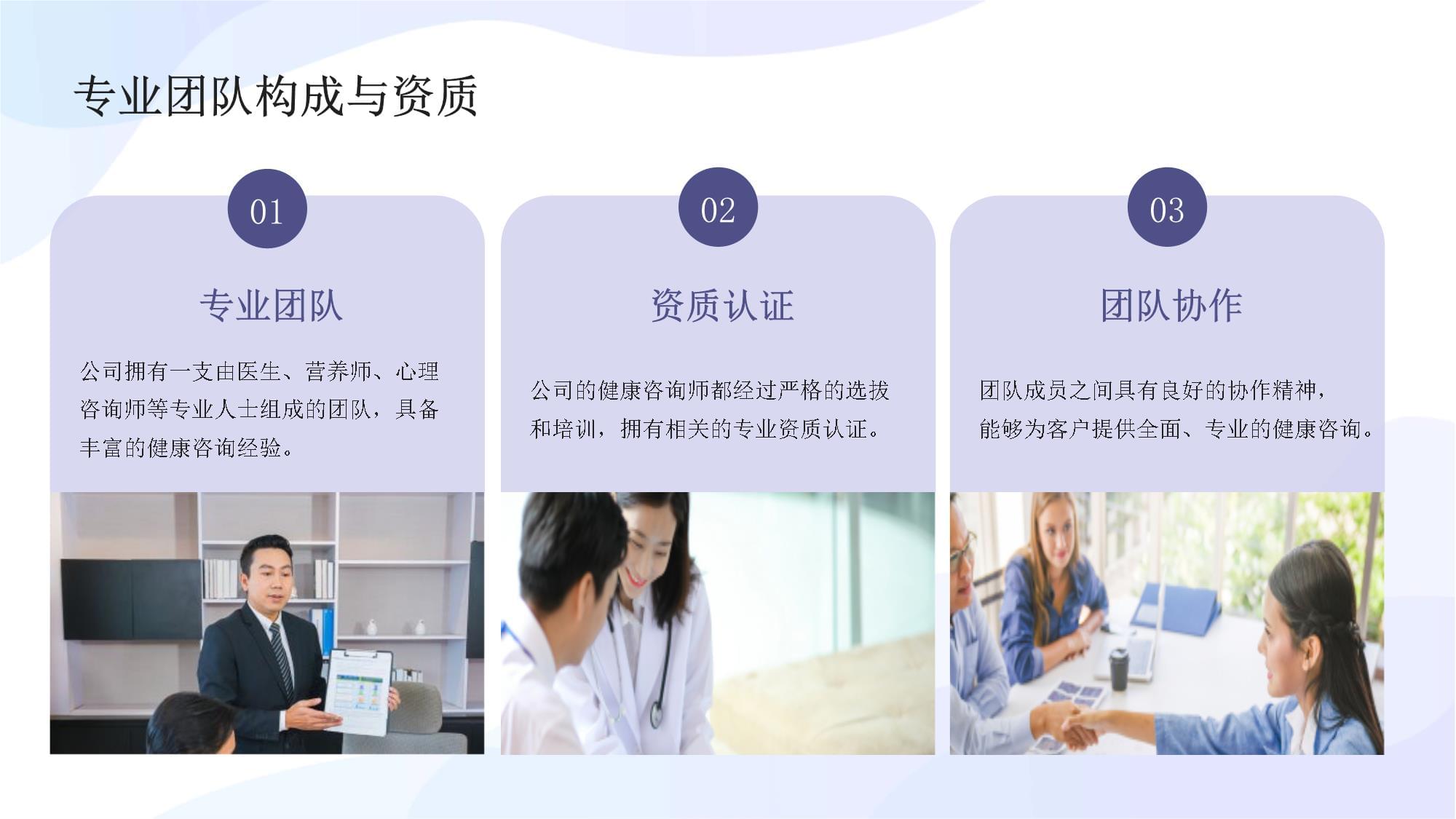 专业团队构成与资质

01

专业团队

公司拥有一支由医生、营养师、心理咨询师等专业人士组成的团队，具备丰富的健康咨询经验。

02

资质认证

公司的健康咨询师都经过严格的选拔和培训，拥有相关的专业资质认证。

03

团队协作

团队成员之间具有良好的协作精神，能够为客户提供全面、专业的健康咨询。